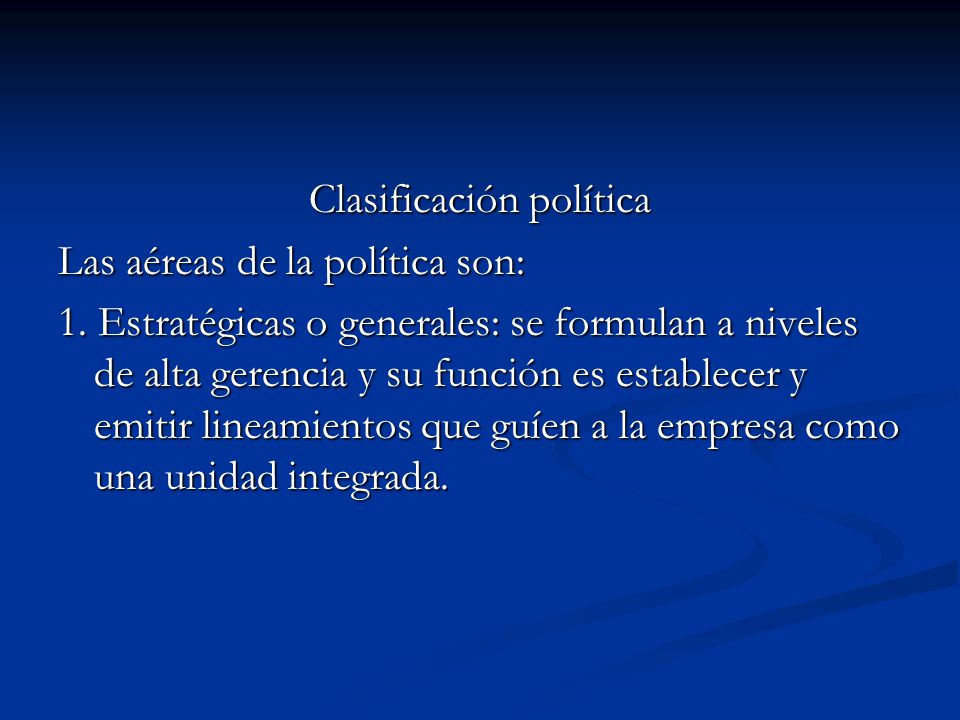 Clasificación política

Las aéreas de la política son:

1. Estratégicas o generales: se formulan a niveles de alta gerencia y su función es establecer y emitir lineamientos que guíen a la empresa como una unidad integrada.